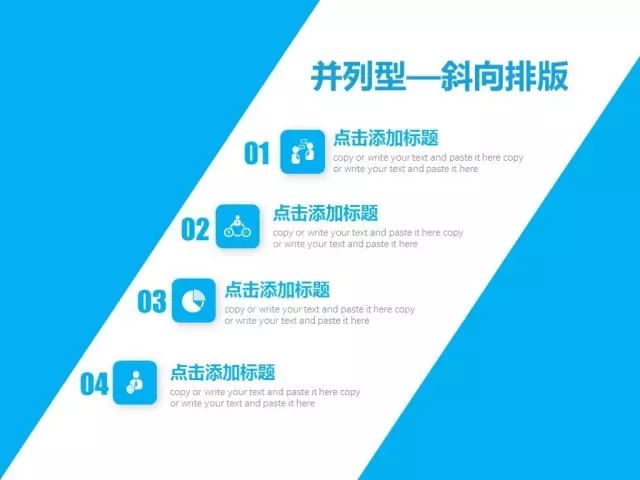 并列型—斜向排版

01
点击添加标题
copy or write your text and paste it here copy or write your text and paste it here

02
点击添加标题
copy or write your text and paste it here copy or write your text and paste it here

03
点击添加标题
copy or write your text and paste it here copy or write your text and paste it here

04
点击添加标题
copy or write your text and paste it here copy or write your text and paste it here